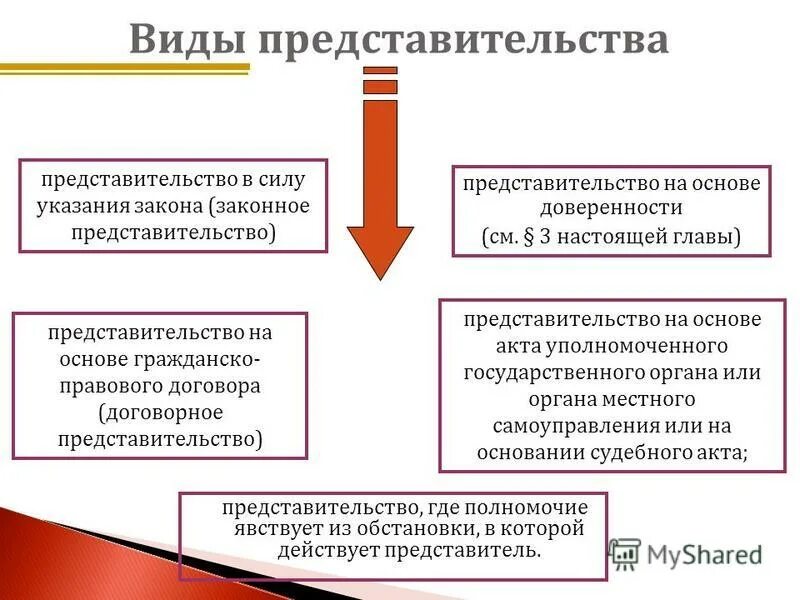 Виды представительства

представительство в силу указания закона (законное представительство)

представительство на основе доверенности (см. § 3 настоящей главы)

представительство на основе гражданско-правового договора (договорное представительство)

представительство на основе акта уполномоченного государственного органа или органа местного самоуправления или на основании судебного акта;

представительство, где полномочие явствует из обстановки, в которой действует представитель.

MyShared